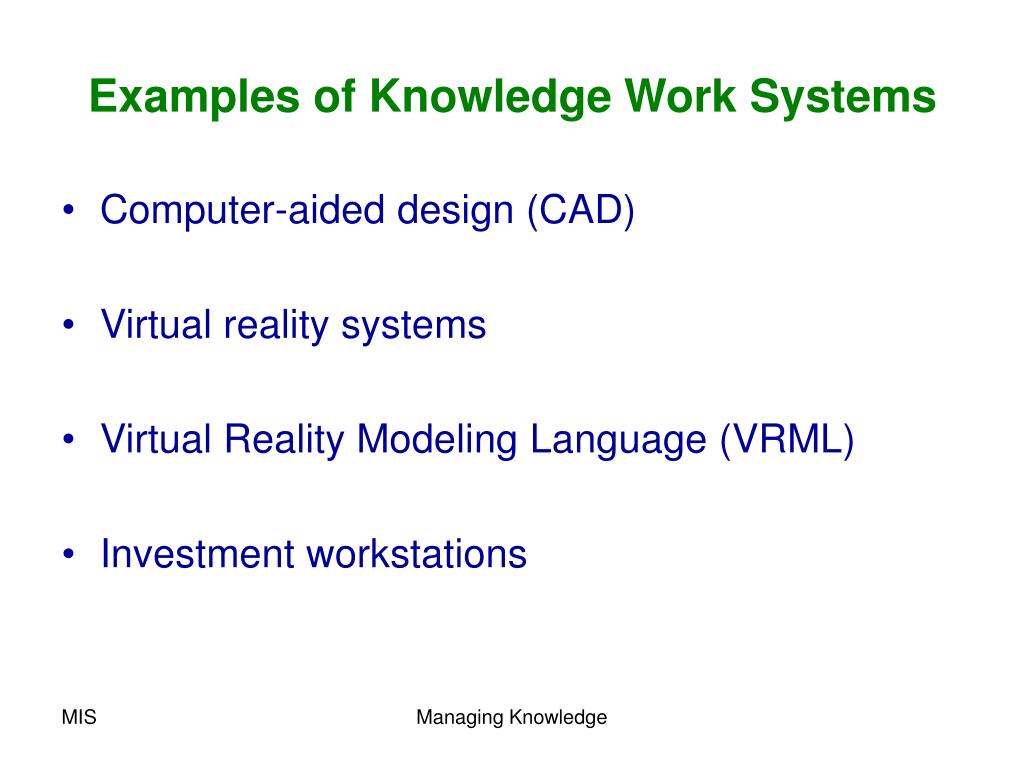 Examples of Knowledge Work Systems

• Computer-aided design (CAD)

• Virtual reality systems

• Virtual Reality Modeling Language (VRML)

• Investment workstations

MIS

Managing Knowledge